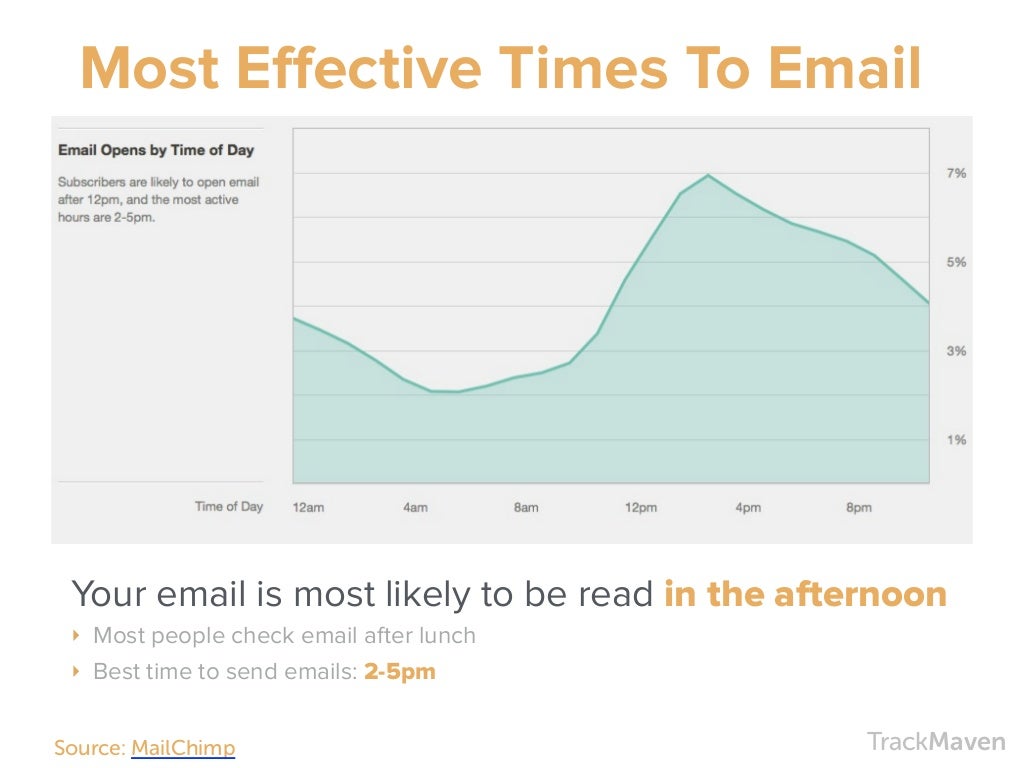 Most Effective Times To Email

Email Opens by Time of Day

Subscribers are likely to open email after 12pm, and the most active hours are 2-5pm.

7%
5%
3%
1%

Time of Day 12am 4am 8am 12pm 4pm 8pm

Your email is most likely to be read in the afternoon

‣ Most people check email after lunch

‣ Best time to send emails: 2-5pm

Source: MailChimp

TrackMaven